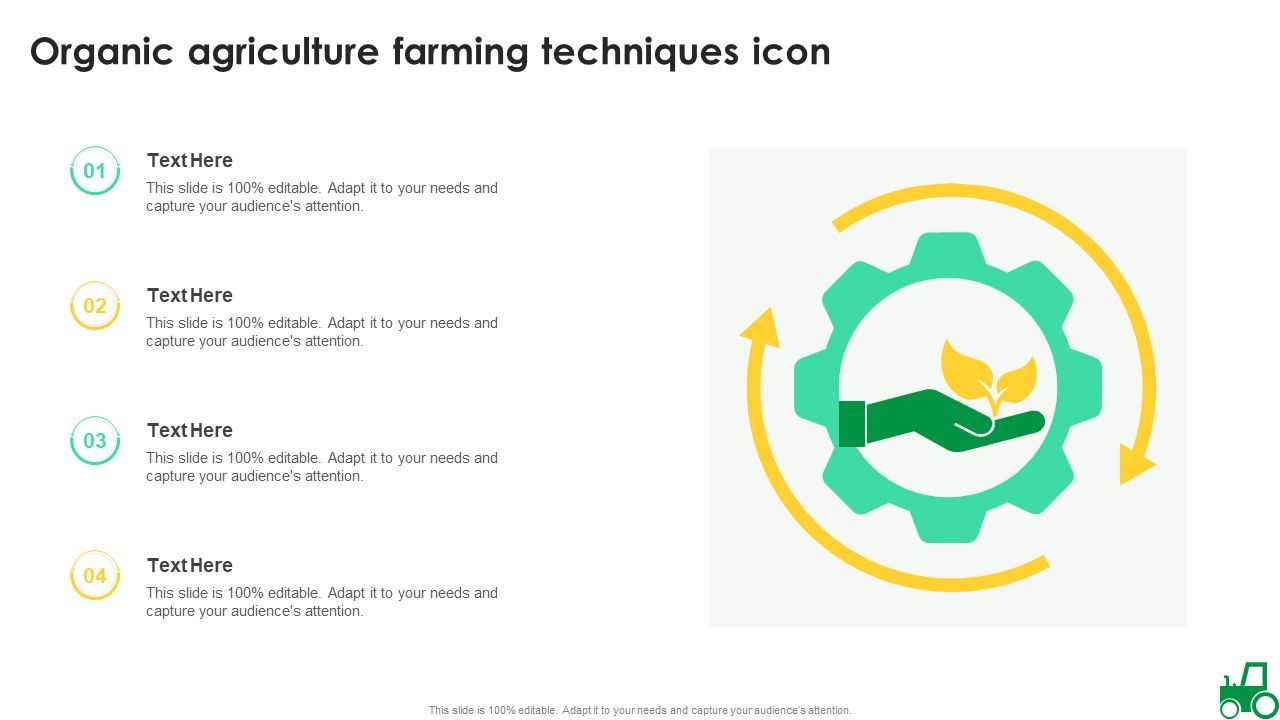 Organic agriculture farming techniques icon

01
Text Here
This slide is 100% editable. Adapt it to your needs and capture your audience's attention.

02
Text Here
This slide is 100% editable. Adapt it to your needs and capture your audience's attention.

03
Text Here
This slide is 100% editable. Adapt it to your needs and capture your audience's attention.

04
Text Here
This slide is 100% editable. Adapt it to your needs and capture your audience's attention.

This slide is 100% editable. Adapt it to your needs and capture your audience's attention.